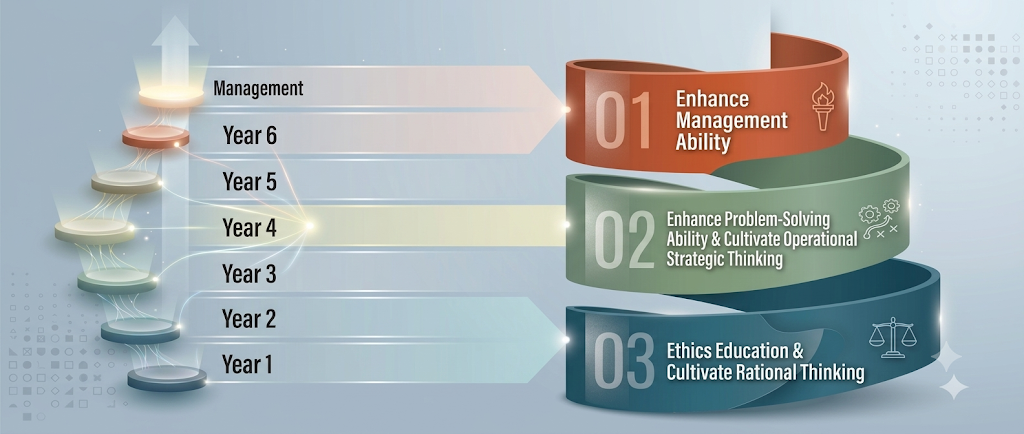 Management

Year 6

Year 5

Year 4

Year 3

Year 2

Year 1

01 Enhance Management Ability

02 Enhance Problem-Solving Ability & Cultivate Operational Strategic Thinking

03 Ethics Education & Cultivate Rational Thinking